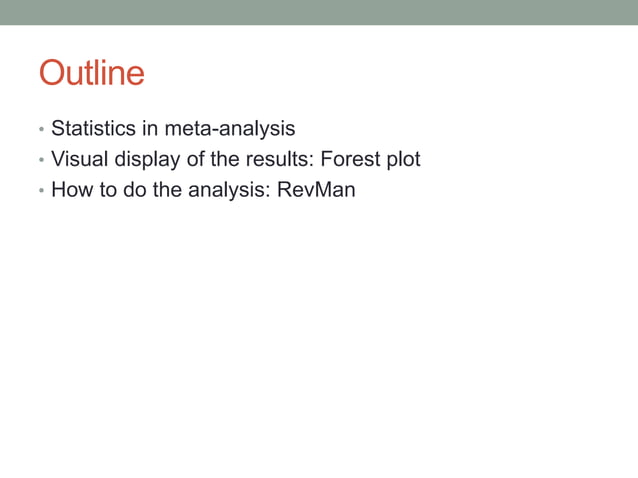 Outline

• Statistics in meta-analysis
• Visual display of the results: Forest plot
• How to do the analysis: RevMan